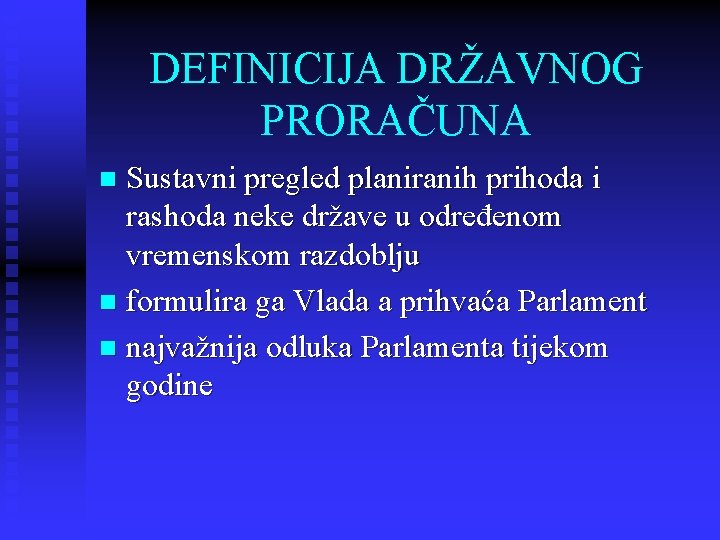 DEFINICIJA DRŽAVNOG PRORAČUNA

- Sustavni pregled planiranih prihoda i rashoda neke države u određenom vremenskom razdoblju
- formulira ga Vlada a prihvaća Parlament
- najvažnija odluka Parlamenta tijekom godine